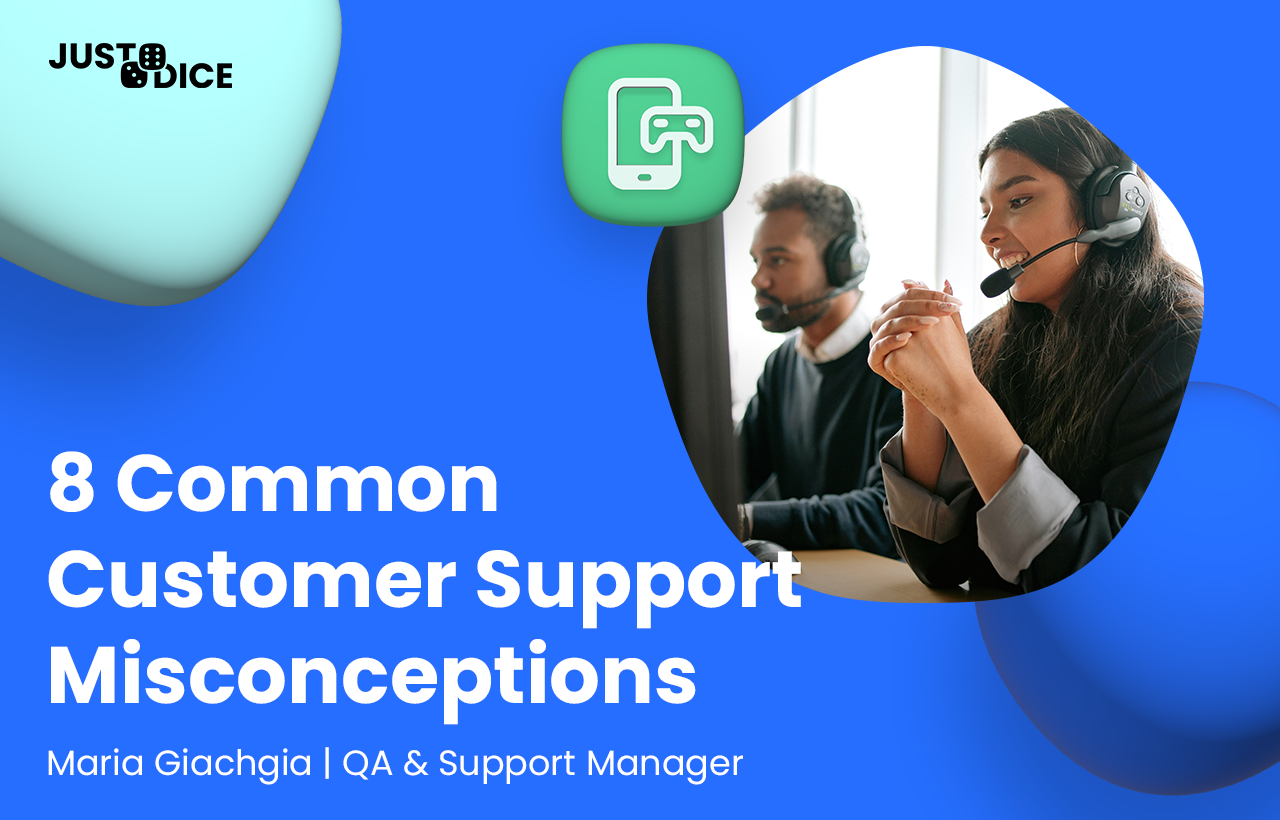 JUST DICE

8 Common Customer Support Misconceptions

Maria Giachgia | QA & Support Manager